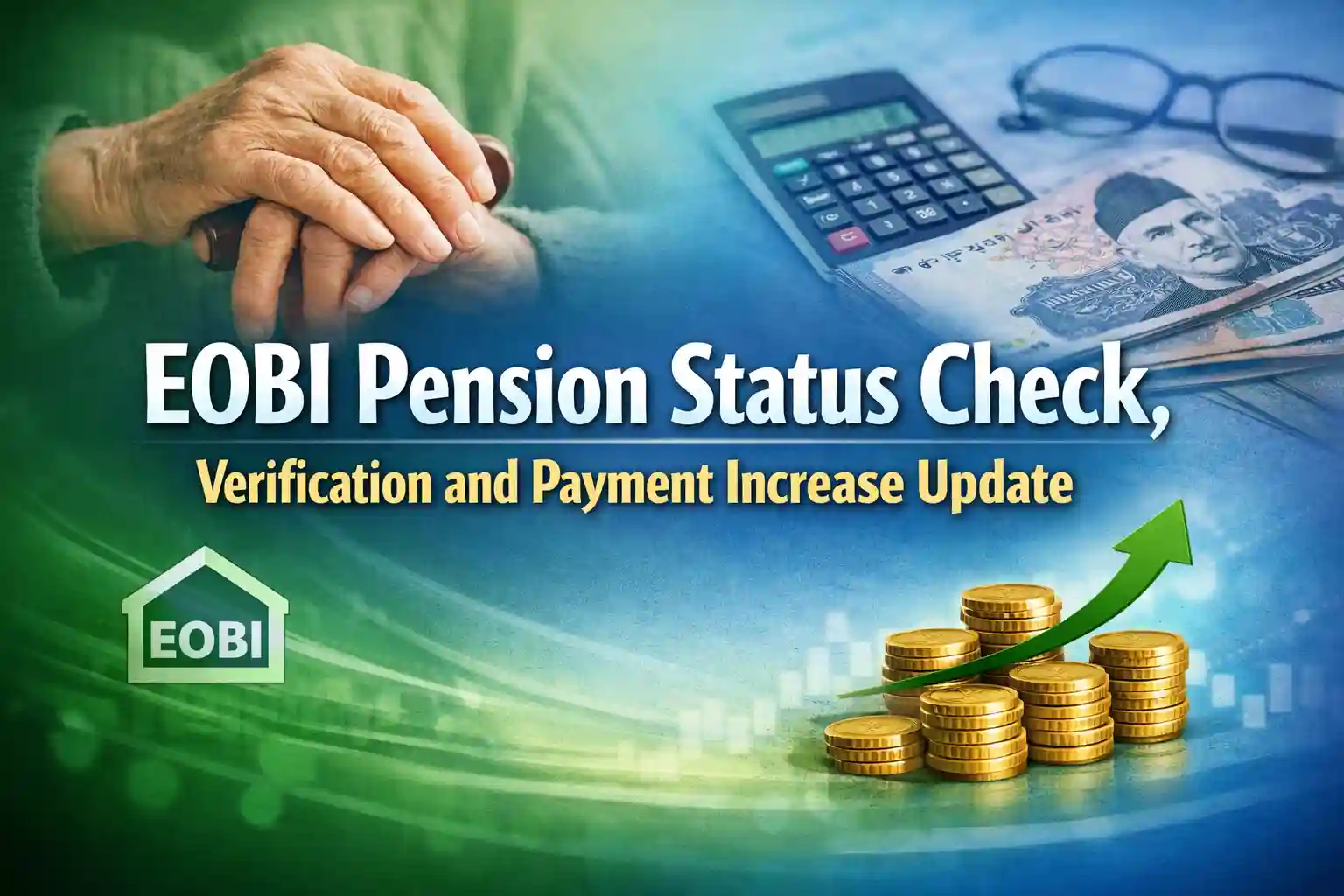 EOBI Pension Status Check,
Verification and Payment Increase Update

EOBI